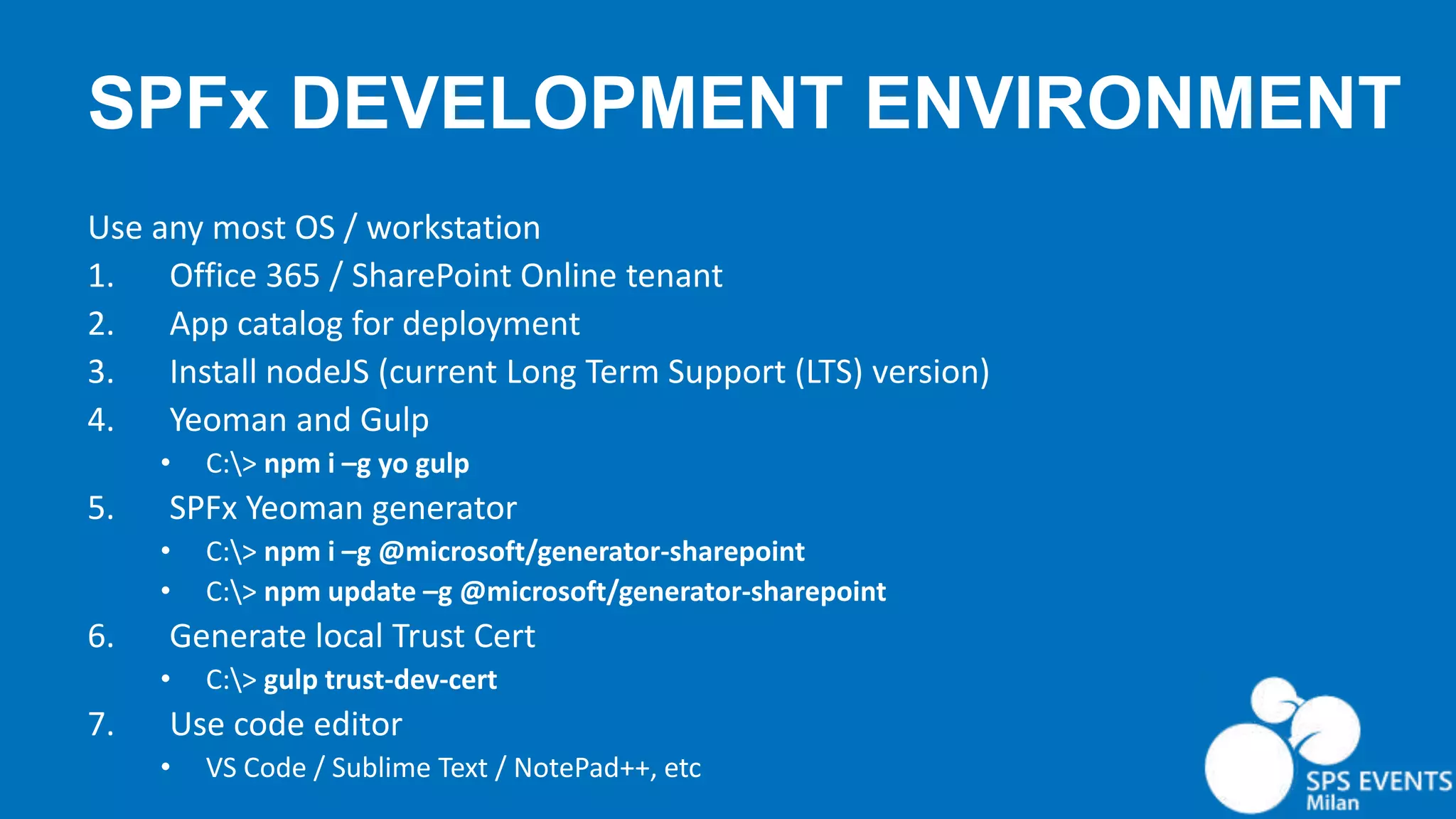 SPFx DEVELOPMENT ENVIRONMENT

Use any most OS / workstation

1. Office 365 / SharePoint Online tenant
2. App catalog for deployment
3. Install nodeJS (current Long Term Support (LTS) version)
4. Yeoman and Gulp
   • C:\> npm i –g yo gulp
5. SPFx Yeoman generator
   • C:\> npm i –g @microsoft/generator-sharepoint
   • C:\> npm update –g @microsoft/generator-sharepoint
6. Generate local Trust Cert
   • C:\> gulp trust-dev-cert
7. Use code editor
   • VS Code / Sublime Text / NotePad++, etc

SPS EVENTS
Milan